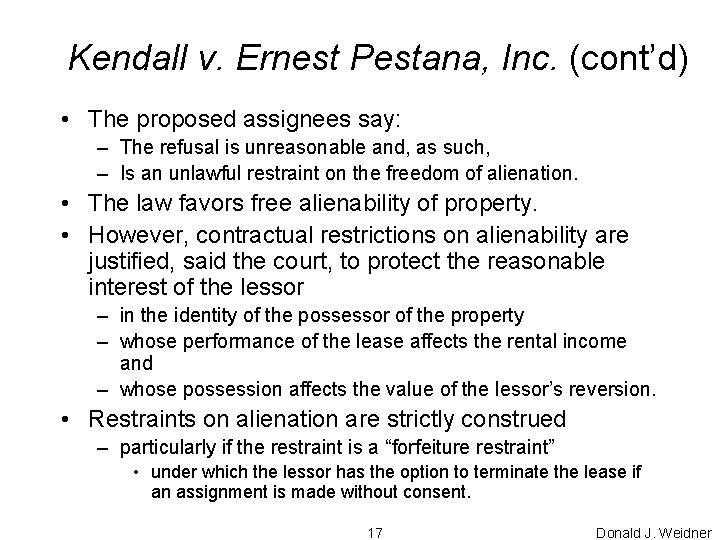 Kendall v. Ernest Pestana, Inc. (cont'd)

• The proposed assignees say:
  – The refusal is unreasonable and, as such,
  – Is an unlawful restraint on the freedom of alienation.
• The law favors free alienability of property.
• However, contractual restrictions on alienability are justified, said the court, to protect the reasonable interest of the lessor
  – in the identity of the possessor of the property
  – whose performance of the lease affects the rental income and
  – whose possession affects the value of the lessor's reversion.
• Restraints on alienation are strictly construed
  – particularly if the restraint is a "forfeiture restraint"
    • under which the lessor has the option to terminate the lease if an assignment is made without consent.

17

Donald J. Weidner